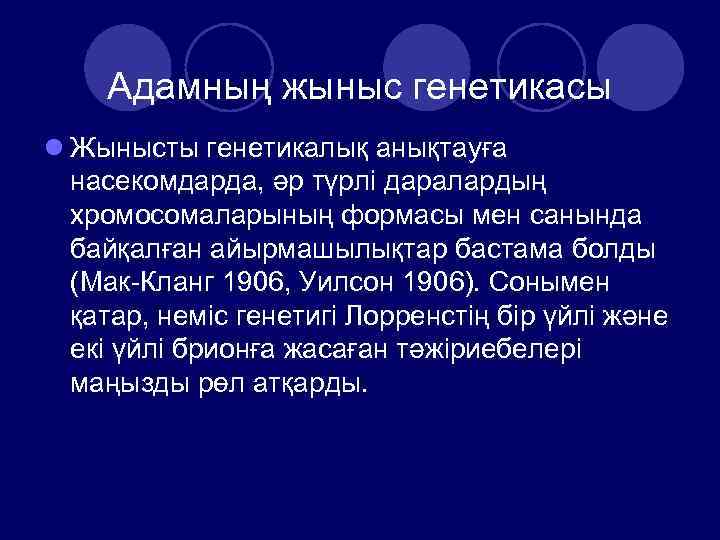 Адамның жыныс генетикасы

Жынысты генетикалық анықтауға насекомдарда, әр түрлі даралардың хромосомаларының формасы мен санында байқалған айырмашылықтар бастама болды (Мак-Кланг 1906, Уилсон 1906). Сонымен қатар, неміс генетигі Лорренстің бір үйлі және екі үйлі брионға жасаған тәжіриебелері маңызды рөл атқарды.